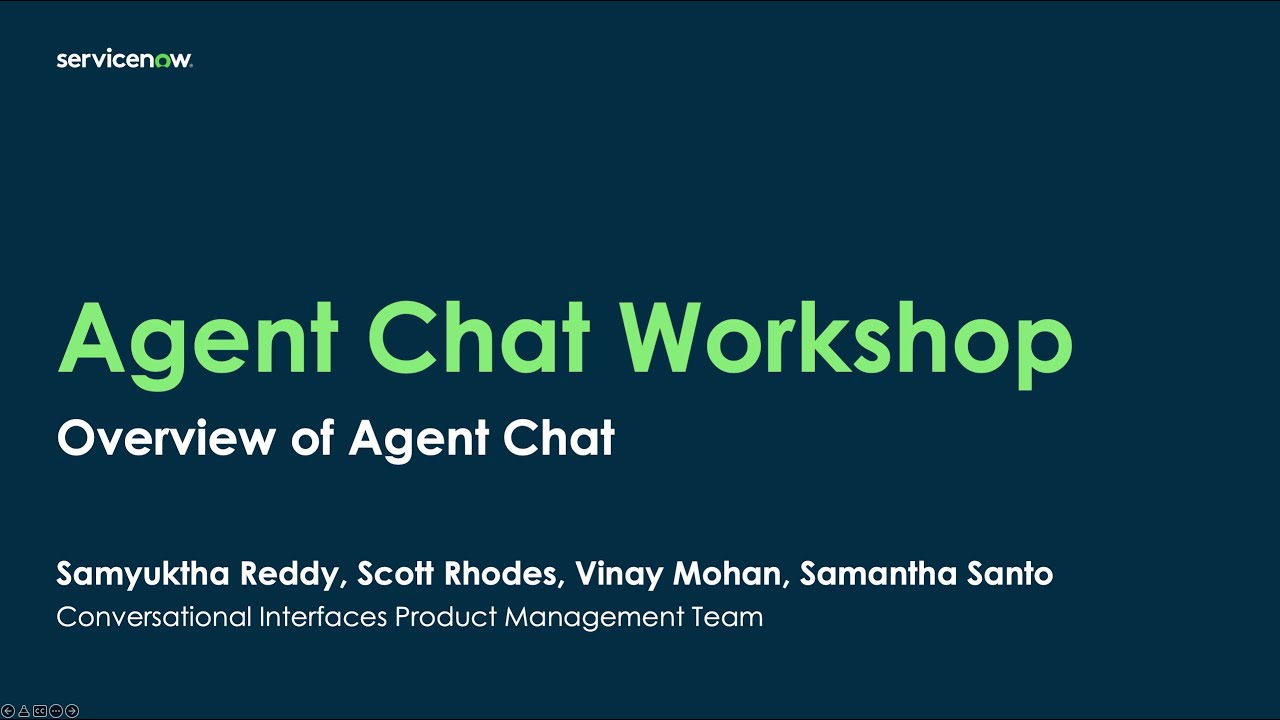 servicenow.

Agent Chat Workshop

Overview of Agent Chat

Samyuktha Reddy, Scott Rhodes, Vinay Mohan, Samantha Santo
Conversational Interfaces Product Management Team